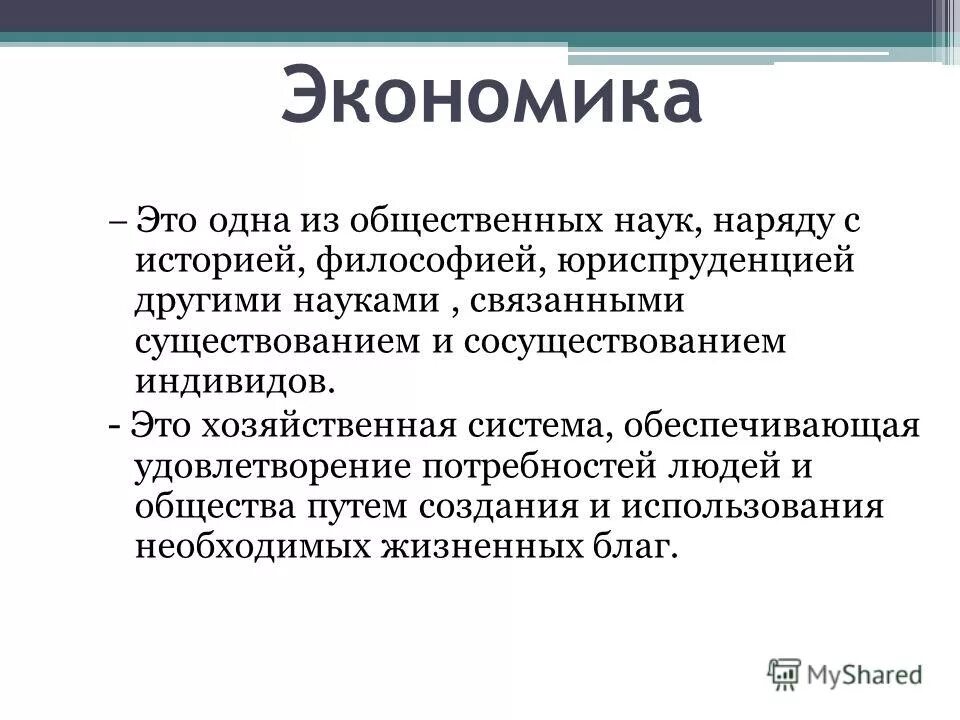 Экономика

– Это одна из общественных наук, наряду с историей, философией, юриспруденцией другими науками , связанными существованием и сосуществованием индивидов.

- Это хозяйственная система, обеспечивающая удовлетворение потребностей людей и общества путем создания и использования необходимых жизненных благ.

MyShared